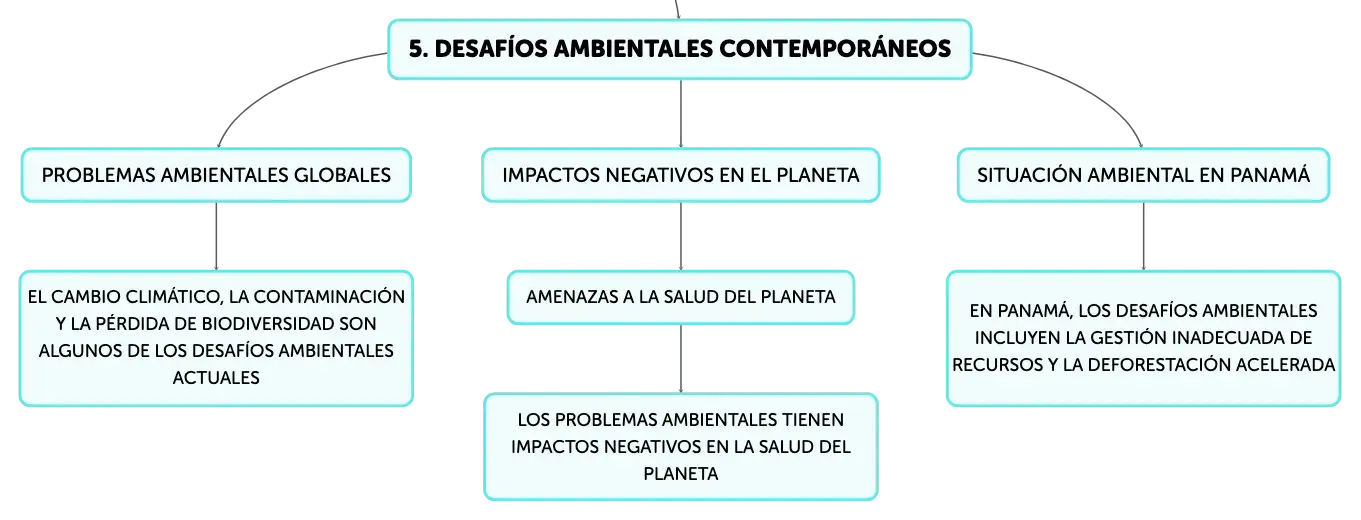 5. DESAFÍOS AMBIENTALES CONTEMPORÁNEOS

PROBLEMAS AMBIENTALES GLOBALES

EL CAMBIO CLIMÁTICO, LA CONTAMINACIÓN Y LA PÉRDIDA DE BIODIVERSIDAD SON ALGUNOS DE LOS DESAFÍOS AMBIENTALES ACTUALES

IMPACTOS NEGATIVOS EN EL PLANETA

AMENAZAS A LA SALUD DEL PLANETA

LOS PROBLEMAS AMBIENTALES TIENEN IMPACTOS NEGATIVOS EN LA SALUD DEL PLANETA

SITUACIÓN AMBIENTAL EN PANAMÁ

EN PANAMÁ, LOS DESAFÍOS AMBIENTALES INCLUYEN LA GESTIÓN INADECUADA DE RECURSOS Y LA DEFORESTACIÓN ACELERADA